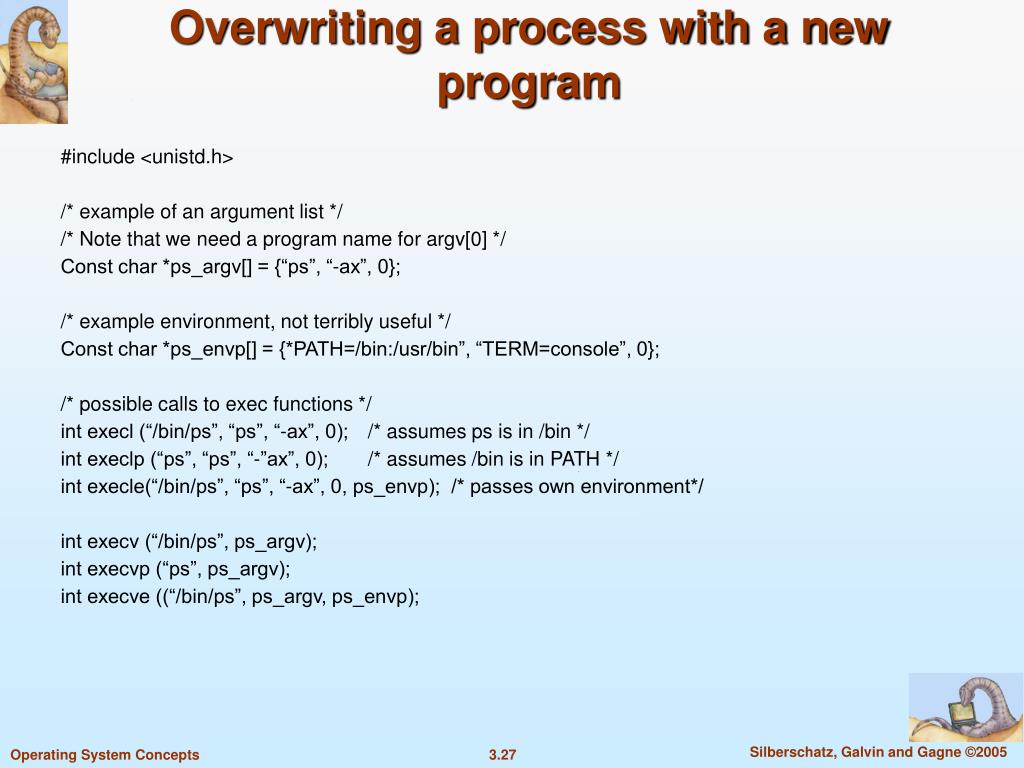 Overwriting a process with a new program

#include <unistd.h>

/* example of an argument list */
/* Note that we need a program name for argv[0] */
Const char *ps_argv[] = {“ps”, “-ax”, 0};

/* example environment, not terribly useful */
Const char *ps_envp[] = {*PATH=/bin:/usr/bin”, “TERM=console”, 0};

/* possible calls to exec functions */
int execl (“/bin/ps”, “ps”, “-ax”, 0);   /* assumes ps is in /bin */
int execlp (“ps”, “ps”, “-”ax”, 0);   /* assumes /bin is in PATH */
int execle(“/bin/ps”, “ps”, “-ax”, 0, ps_envp);  /* passes own environment*/

int execv (“/bin/ps”, ps_argv);
int execvp (“ps”, ps_argv);
int execve ((“/bin/ps”, ps_argv, ps_envp);

Operating System Concepts

3.27

Silberschatz, Galvin and Gagne ©2005